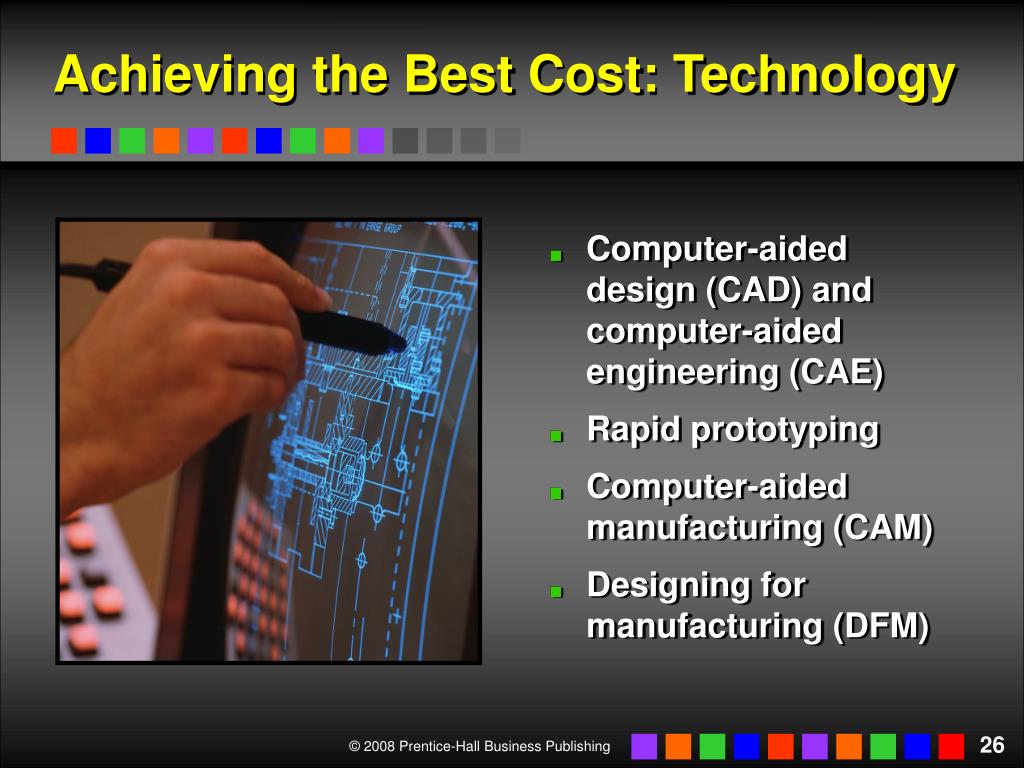 Achieving the Best Cost: Technology

- Computer-aided design (CAD) and computer-aided engineering (CAE)
- Rapid prototyping
- Computer-aided manufacturing (CAM)
- Designing for manufacturing (DFM)

© 2008 Prentice-Hall Business Publishing

26